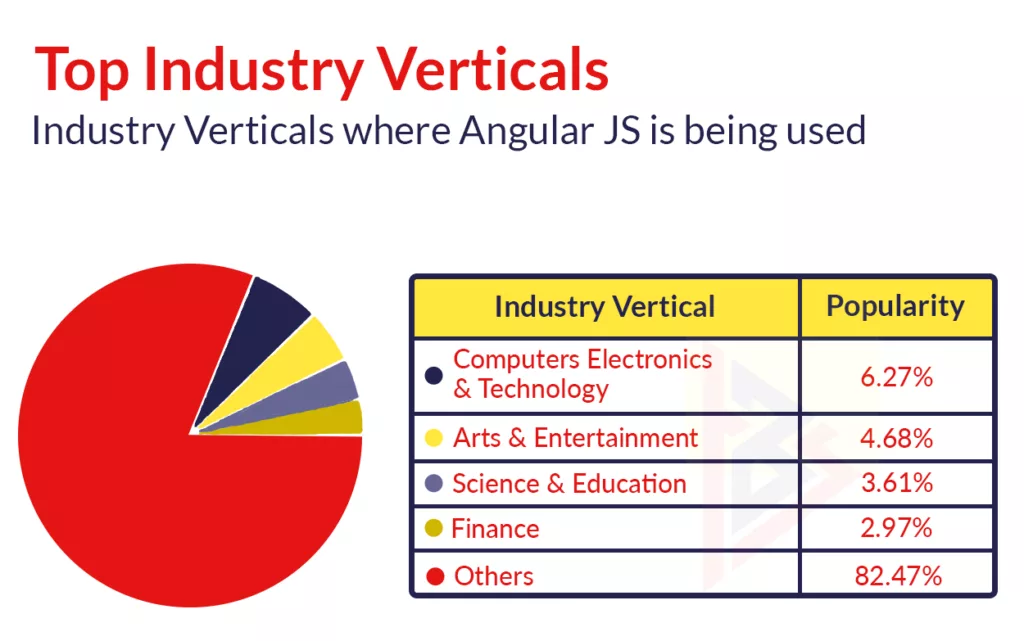 Top Industry Verticals
Industry Verticals where Angular JS is being used

| Industry Vertical | Popularity |
|---|---|
| Computers Electronics & Technology | 6.27% |
| Arts & Entertainment | 4.68% |
| Science & Education | 3.61% |
| Finance | 2.97% |
| Others | 82.47% |